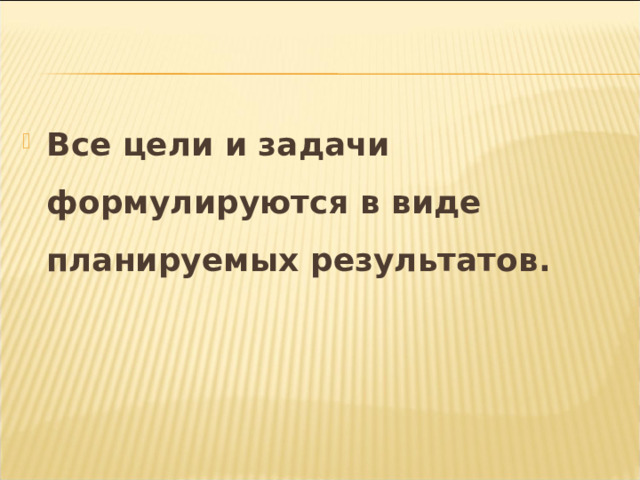 Все цели и задачи формулируются в виде планируемых результатов.